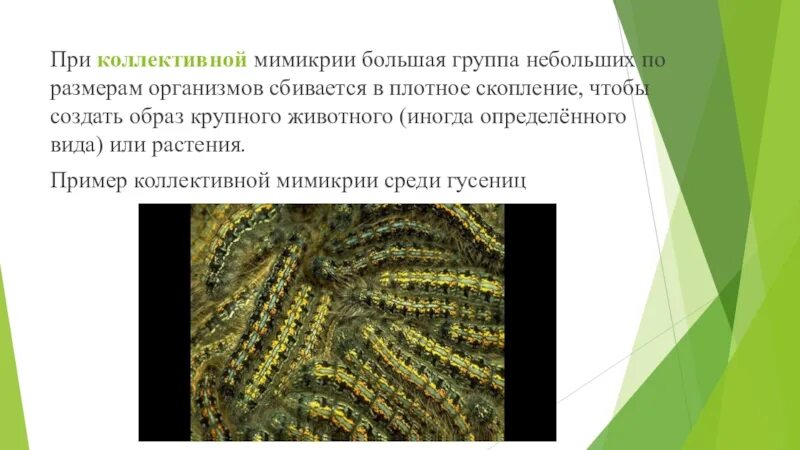 При коллективной мимикрии большая группа небольших по размерам организмов сбивается в плотное скопление, чтобы создать образ крупного животного (иногда определённого вида) или растения.

Пример коллективной мимикрии среди гусениц